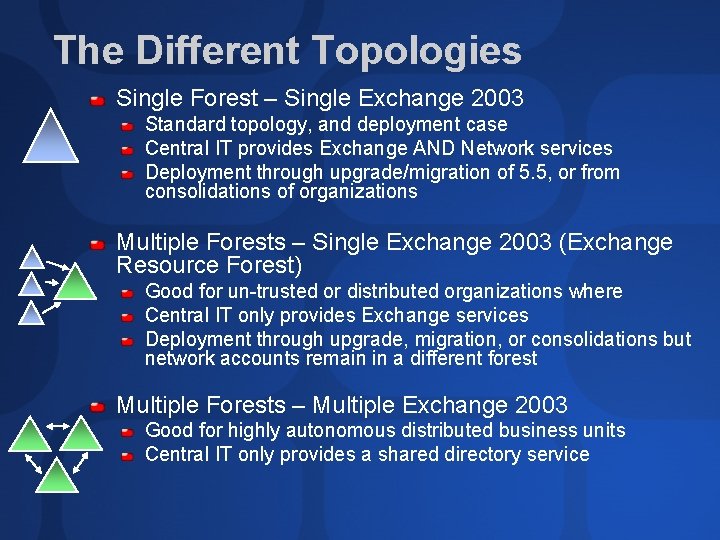 The Different Topologies

Single Forest – Single Exchange 2003
Standard topology, and deployment case
Central IT provides Exchange AND Network services
Deployment through upgrade/migration of 5.5, or from consolidations of organizations

Multiple Forests – Single Exchange 2003 (Exchange Resource Forest)
Good for un-trusted or distributed organizations where
Central IT only provides Exchange services
Deployment through upgrade, migration, or consolidations but network accounts remain in a different forest

Multiple Forests – Multiple Exchange 2003
Good for highly autonomous distributed business units
Central IT only provides a shared directory service